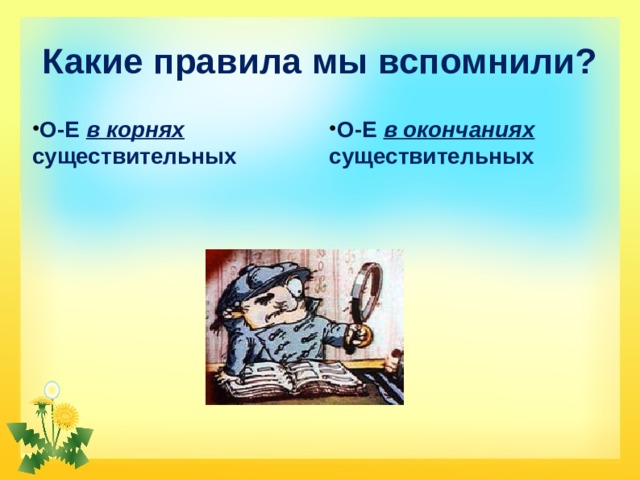 Какие правила мы вспомнили?

•О-Е в корнях существительных

•О-Е в окончаниях существительных